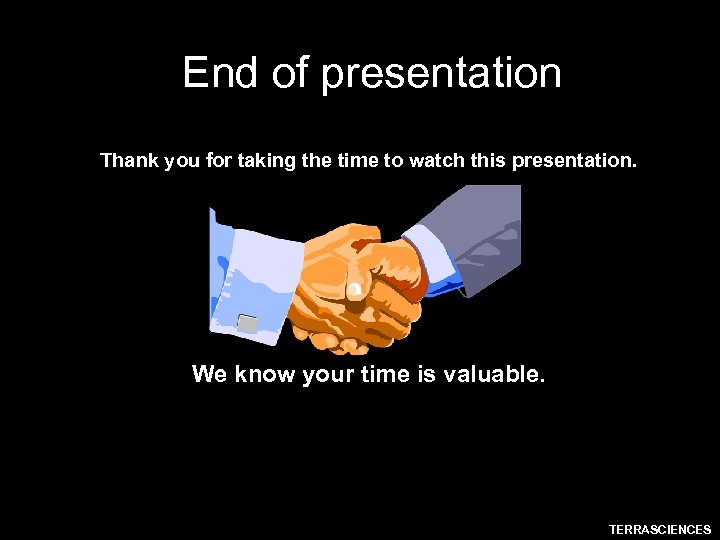 End of presentation

Thank you for taking the time to watch this presentation.

We know your time is valuable.

TERRASCIENCES